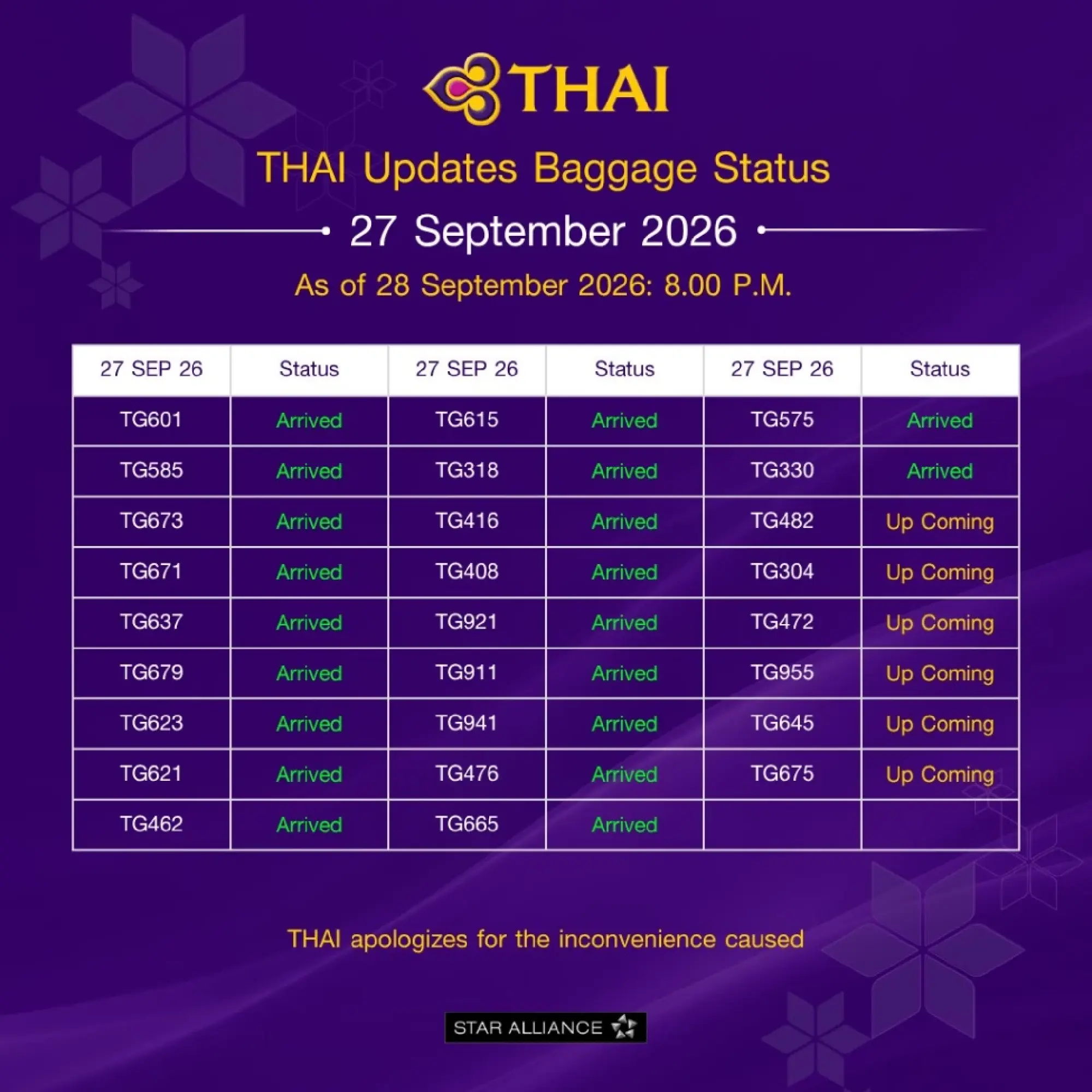 THAI

THAI Updates Baggage Status

27 September 2026

As of 28 September 2026: 8.00 P.M.

| 27 SEP 26 | Status | 27 SEP 26 | Status | 27 SEP 26 | Status |
|---|---|---|---|---|---|
| TG601 | Arrived | TG615 | Arrived | TG575 | Arrived |
| TG585 | Arrived | TG318 | Arrived | TG330 | Arrived |
| TG673 | Arrived | TG416 | Arrived | TG482 | Up Coming |
| TG671 | Arrived | TG408 | Arrived | TG304 | Up Coming |
| TG637 | Arrived | TG921 | Arrived | TG472 | Up Coming |
| TG679 | Arrived | TG911 | Arrived | TG955 | Up Coming |
| TG623 | Arrived | TG941 | Arrived | TG645 | Up Coming |
| TG621 | Arrived | TG476 | Arrived | TG675 | Up Coming |
| TG462 | Arrived | TG665 | Arrived | | |

THAI apologizes for the inconvenience caused

STAR ALLIANCE